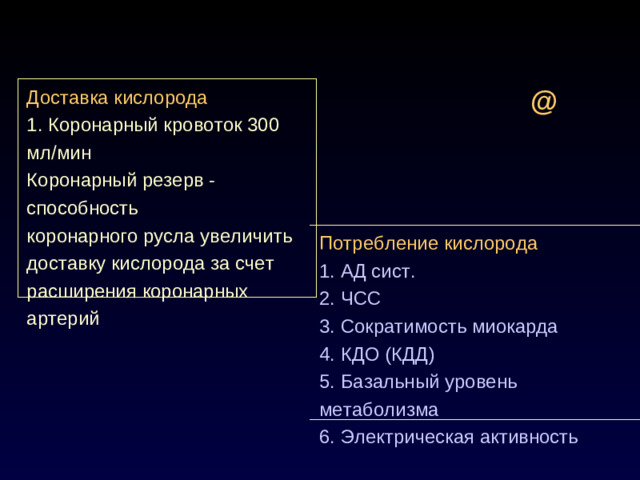 Доставка кислорода
1. Коронарный кровоток 300 мл/мин
Коронарный резерв - способность
коронарного русла увеличить доставку кислорода за счет расширения коронарных артерий

@

Потребление кислорода
1. АД сист.
2. ЧСС
3. Сократимость миокарда
4. КДО (КДД)
5. Базальный уровень метаболизма
6. Электрическая активность